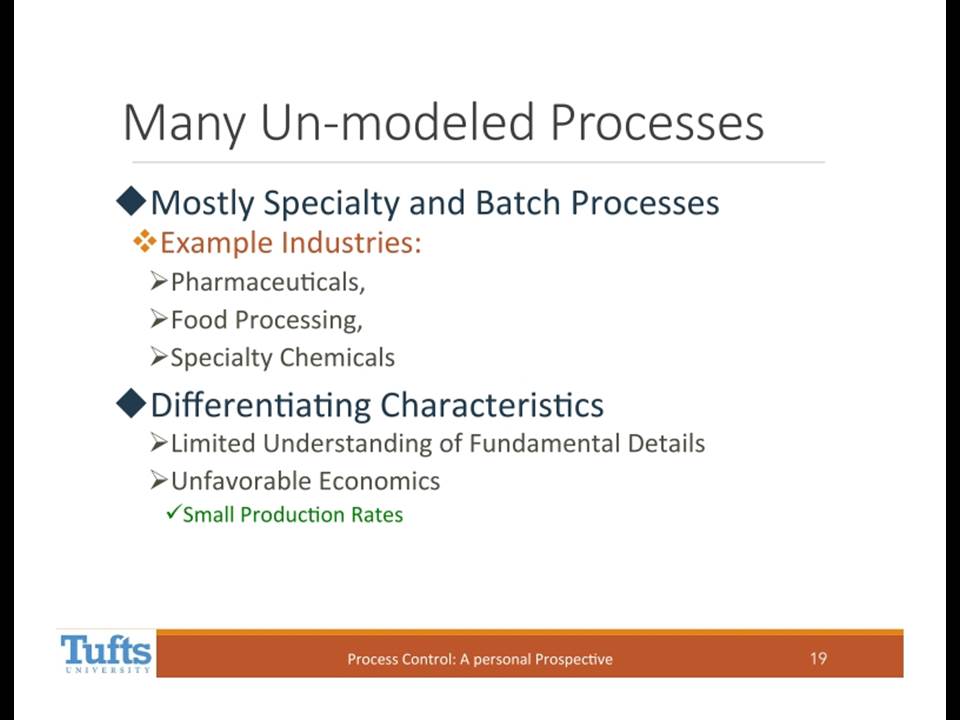 Many Un-modeled Processes

◆Mostly Specialty and Batch Processes
❖Example Industries:
➢Pharmaceuticals,
➢Food Processing,
➢Specialty Chemicals

◆Differentiating Characteristics
➢Limited Understanding of Fundamental Details
➢Unfavorable Economics
✓Small Production Rates

Tufts UNIVERSITY

Process Control: A personal Prospective

19